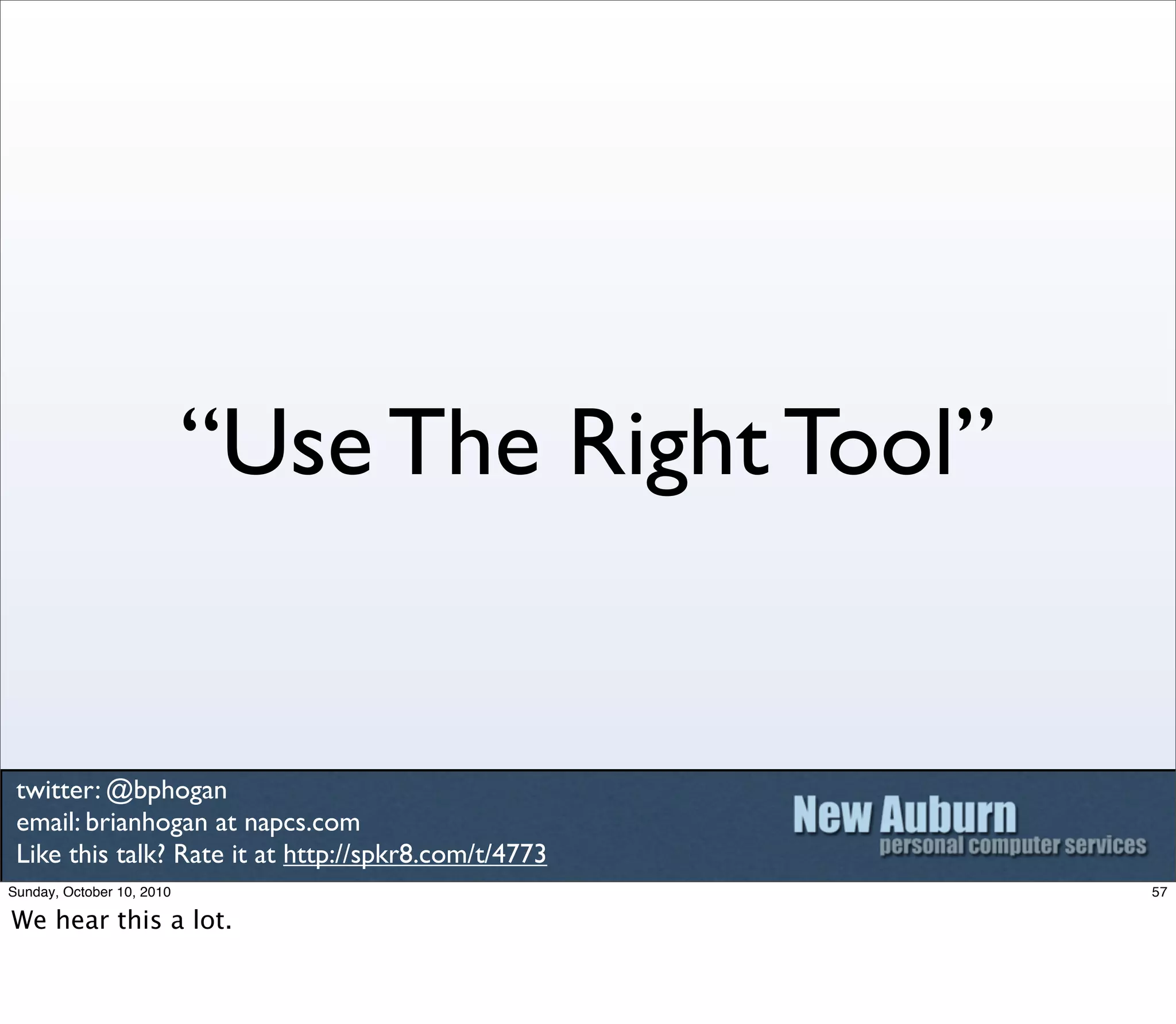 “Use The Right Tool”

twitter: @bphogan
email: brianhogan at napcs.com
Like this talk? Rate it at http://spkr8.com/t/4773

New Auburn
personal computer services

Sunday, October 10, 2010

57

We hear this a lot.